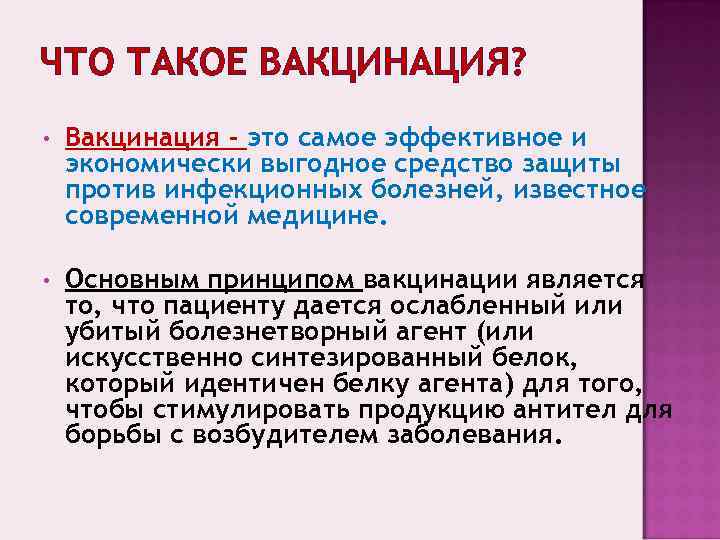 ЧТО ТАКОЕ ВАКЦИНАЦИЯ?

• Вакцинация - это самое эффективное и экономически выгодное средство защиты против инфекционных болезней, известное современной медицине.

• Основным принципом вакцинации является то, что пациенту дается ослабленный или убитый болезнетворный агент (или искусственно синтезированный белок, который идентичен белку агента) для того, чтобы стимулировать продукцию антител для борьбы с возбудителем заболевания.